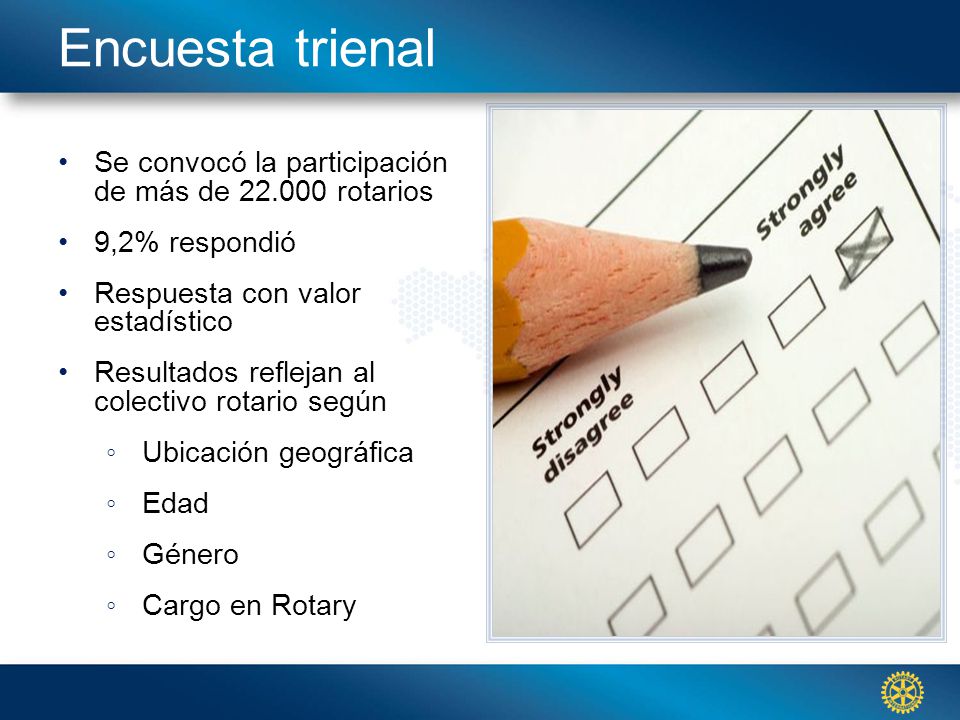 Encuesta trienal

• Se convocó la participación de más de 22.000 rotarios
• 9,2% respondió
• Respuesta con valor estadístico
• Resultados reflejan al colectivo rotario según
◦ Ubicación geográfica
◦ Edad
◦ Género
◦ Cargo en Rotary

Strongly agree

Strongly disagree